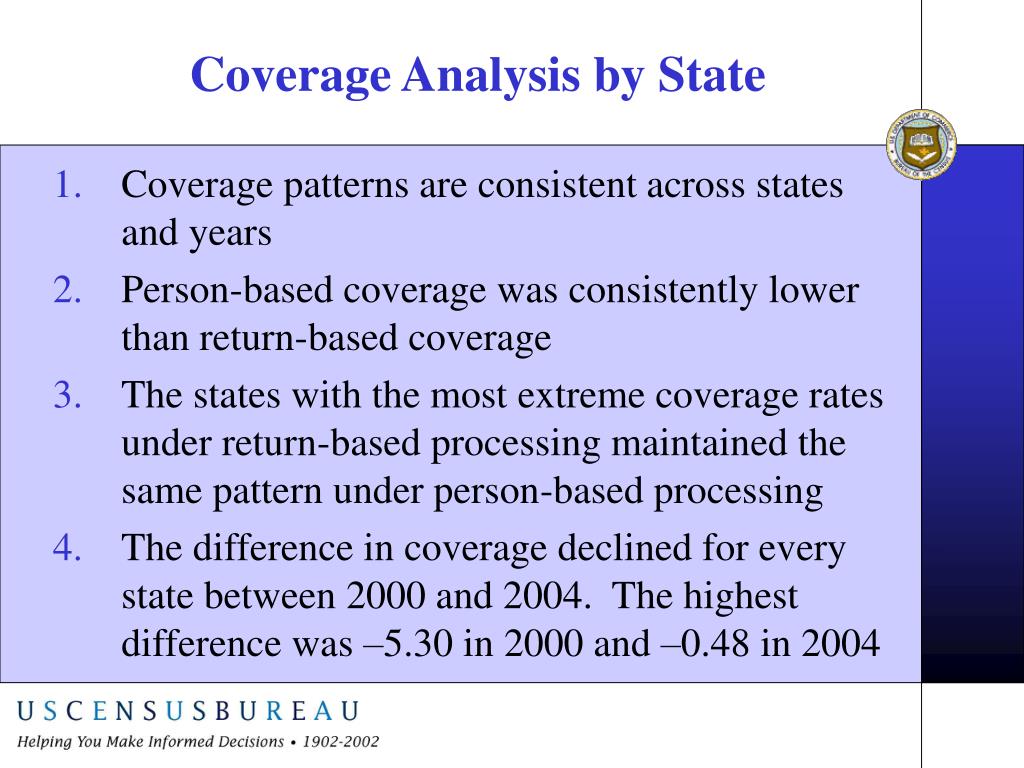 Coverage Analysis by State

1. Coverage patterns are consistent across states and years
2. Person-based coverage was consistently lower than return-based coverage
3. The states with the most extreme coverage rates under return-based processing maintained the same pattern under person-based processing
4. The difference in coverage declined for every state between 2000 and 2004. The highest difference was –5.30 in 2000 and –0.48 in 2004

USCENSUSBUREAU
Helping You Make Informed Decisions • 1902-2002